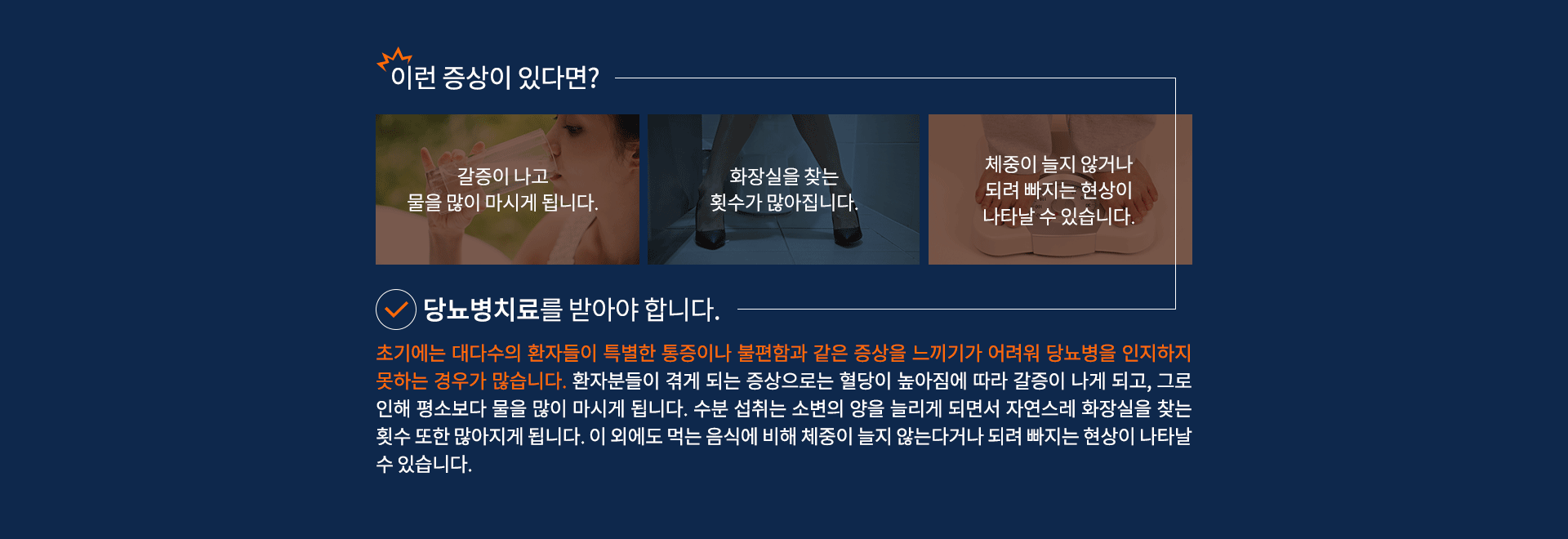 이런 증상이 있다면?

갈증이 나고
물을 많이 마시게 됩니다.

화장실을 찾는
횟수가 많아집니다.

체중이 늘지 않거나
되려 빠지는 현상이
나타날 수 있습니다.

당뇨병치료를 받아야 합니다.

초기에는 대다수의 환자들이 특별한 통증이나 불편함과 같은 증상을 느끼기가 어려워 당뇨병을 인지하지 못하는 경우가 많습니다. 환자분들이 겪게 되는 증상으로는 혈당이 높아짐에 따라 갈증이 나게 되고, 그로 인해 평소보다 물을 많이 마시게 됩니다. 수분 섭취는 소변의 양을 늘리게 되면서 자연스레 화장실을 찾는 횟수 또한 많아지게 됩니다. 이 외에도 먹는 음식에 비해 체중이 늘지 않는다거나 되려 빠지는 현상이 나타날 수 있습니다.